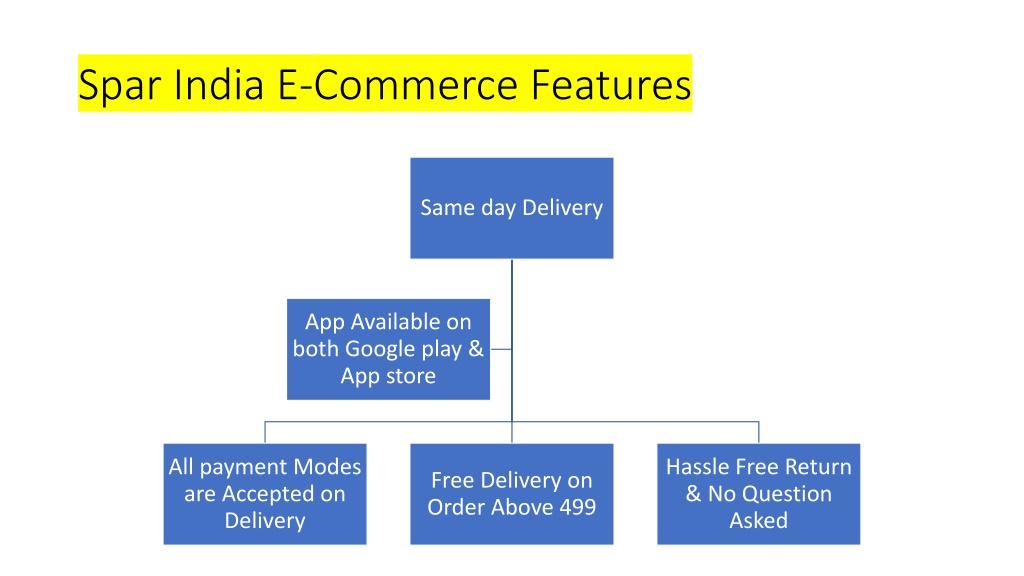 Spar India E-Commerce Features

Same day Delivery

App Available on both Google play & App store

All payment Modes are Accepted on Delivery

Free Delivery on Order Above 499

Hassle Free Return & No Question Asked